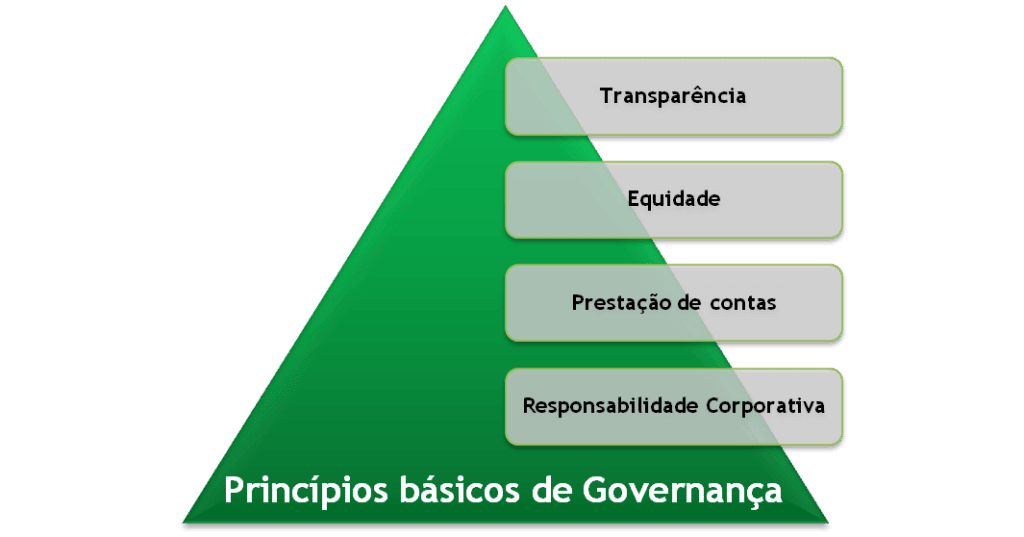 Transparência

Equidade

Prestação de contas

Responsabilidade Corporativa

Princípios básicos de Governança